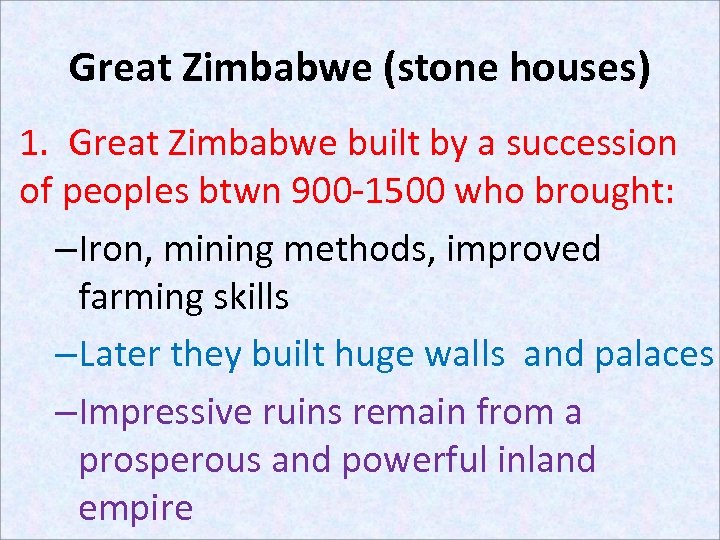 Great Zimbabwe (stone houses)

1. Great Zimbabwe built by a succession of peoples btwn 900-1500 who brought:

–Iron, mining methods, improved farming skills

–Later they built huge walls and palaces

–Impressive ruins remain from a prosperous and powerful inland empire